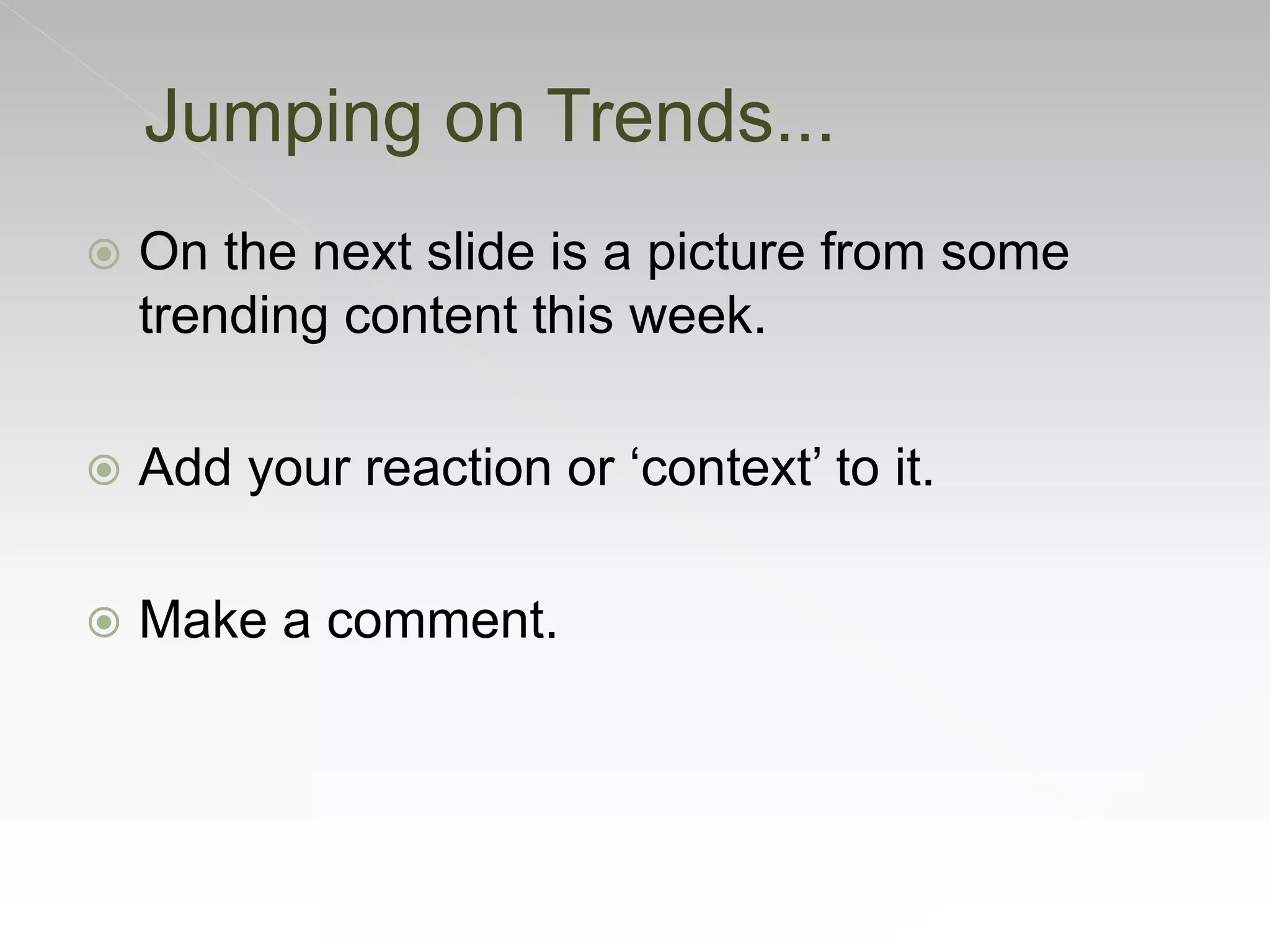 Jumping on Trends...

On the next slide is a picture from some trending content this week.

Add your reaction or ‘context’ to it.

Make a comment.